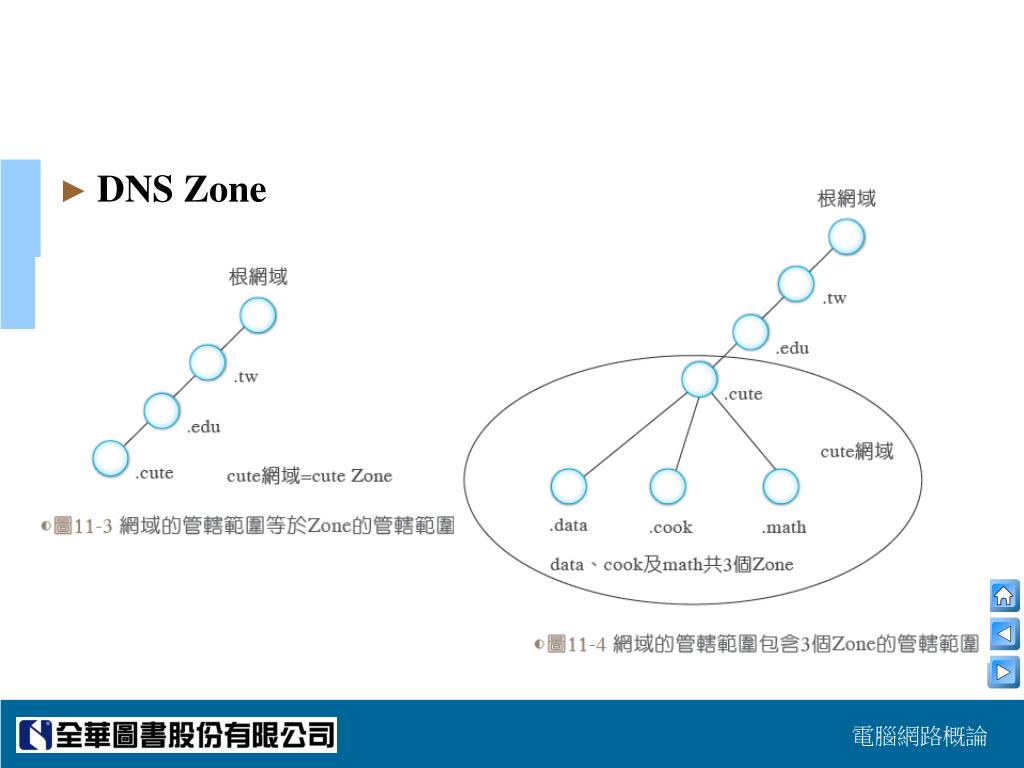 ► DNS Zone

根網域

.tw

.edu

.cute

cute網域=cute Zone

圖11-3 網域的管轄範圍等於Zone的管轄範圍

根網域

.tw

.edu

.cute

cute網域

.data

.cook

.math

data、cook及math共3個Zone

圖11-4 網域的管轄範圍包含3個Zone的管轄範圍

全華圖書股份有限公司

電腦網路概論